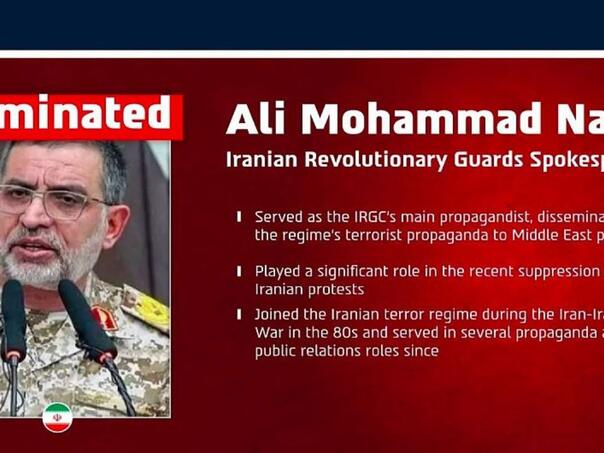 minated

Ali Mohammad Na

Iranian Revolutionary Guards Spokesp

Served as the IRGC's main propagandist, dissemina the regime's terrorist propaganda to Middle East p

Played a significant role in the recent suppression Iranian protests

Joined the Iranian terror regime during the Iran-Ira War in the 80s and served in several propaganda a public relations roles since